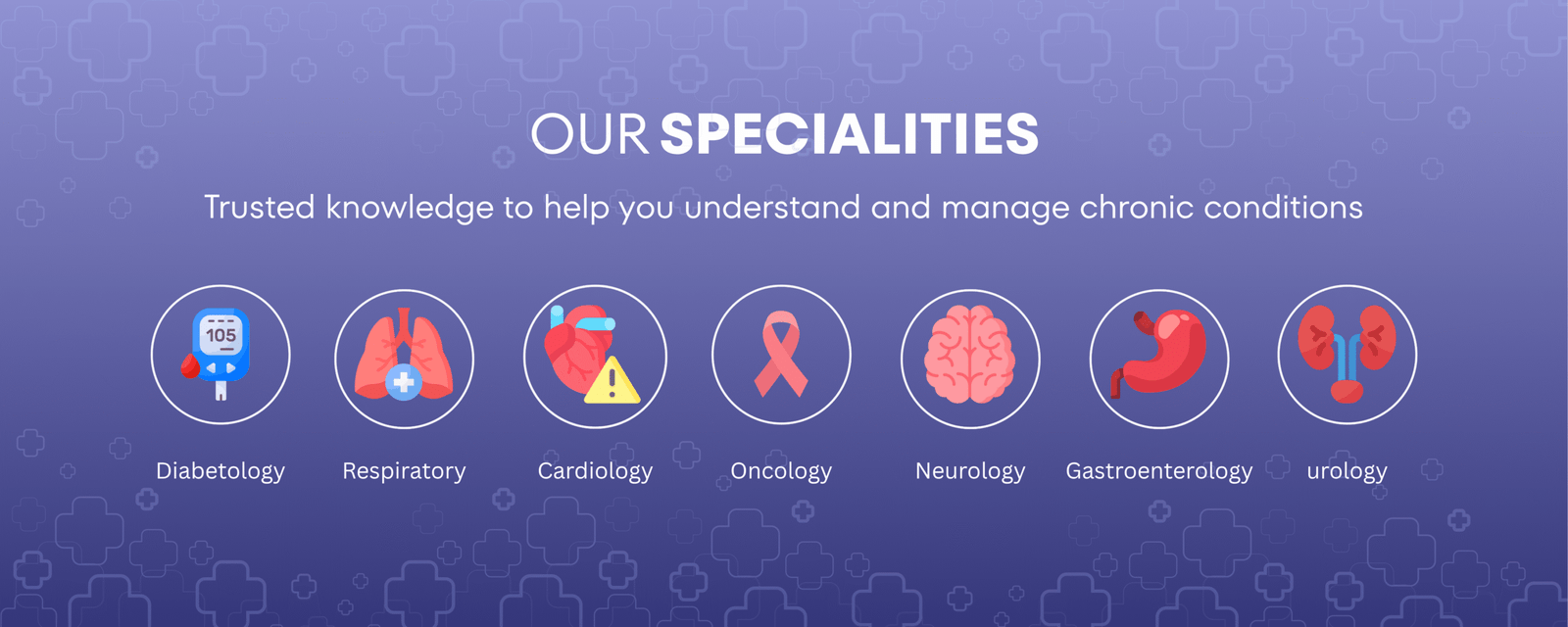 OUR SPECIALITIES

Trusted knowledge to help you understand and manage chronic conditions

105

Diabetology

Respiratory

Cardiology

Oncology

Neurology

Gastroenterology

urology